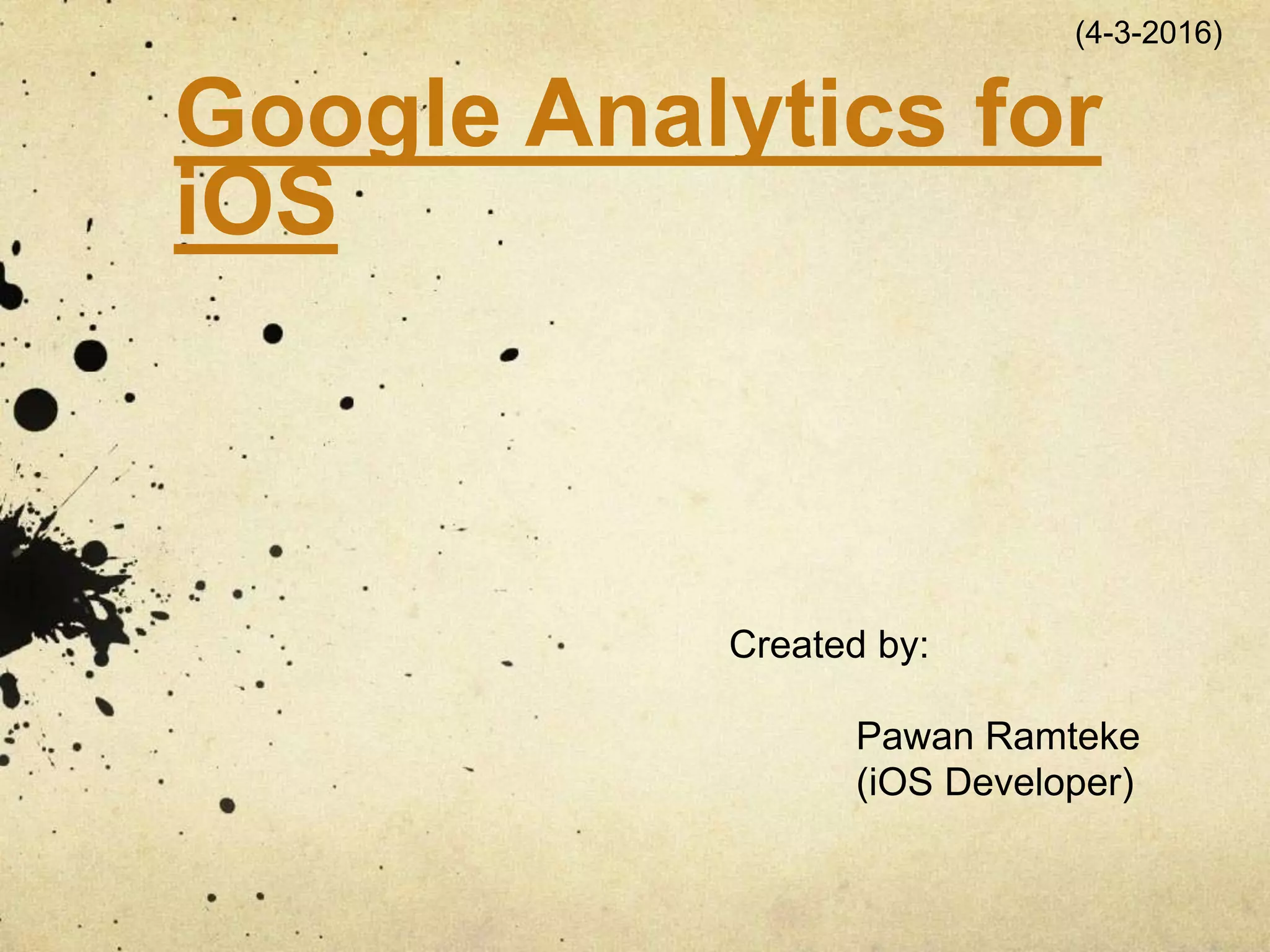 (4-3-2016)

Google Analytics for iOS

Created by:

Pawan Ramteke
(iOS Developer)